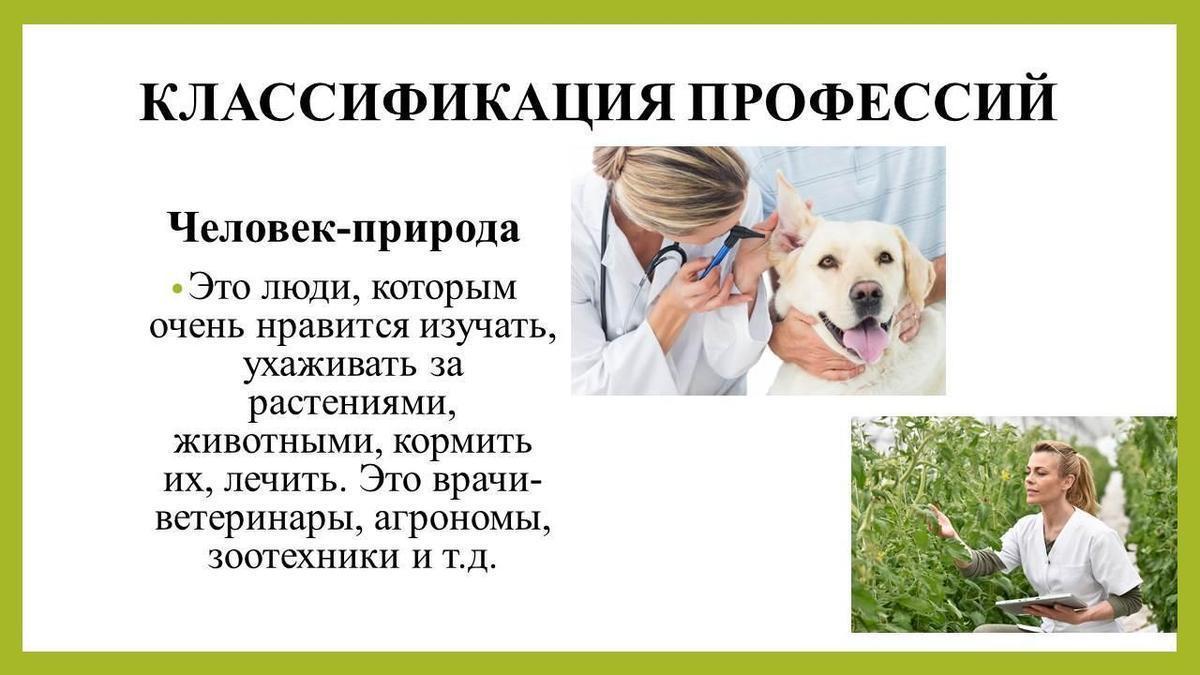 КЛАССИФИКАЦИЯ ПРОФЕССИЙ

Человек-природа

• Это люди, которым очень нравится изучать, ухаживать за растениями, животными, кормить их, лечить. Это врачи-ветеринары, агрономы, зоотехники и т.д.